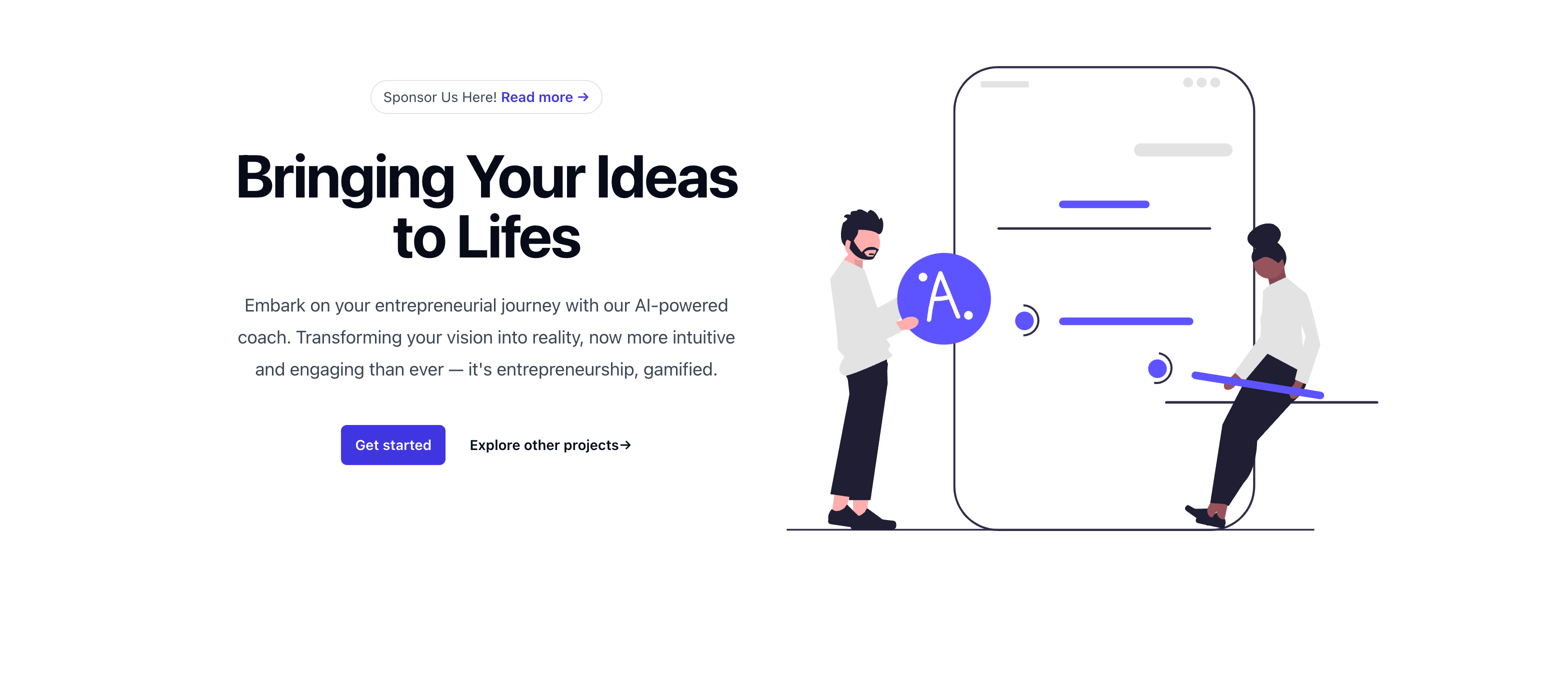 Sponsor Us Here! Read more →

Bringing Your Ideas to Lifes

Embark on your entrepreneurial journey with our AI-powered coach. Transforming your vision into reality, now more intuitive and engaging than ever — it's entrepreneurship, gamified.

Get started

Explore other projects→

A.